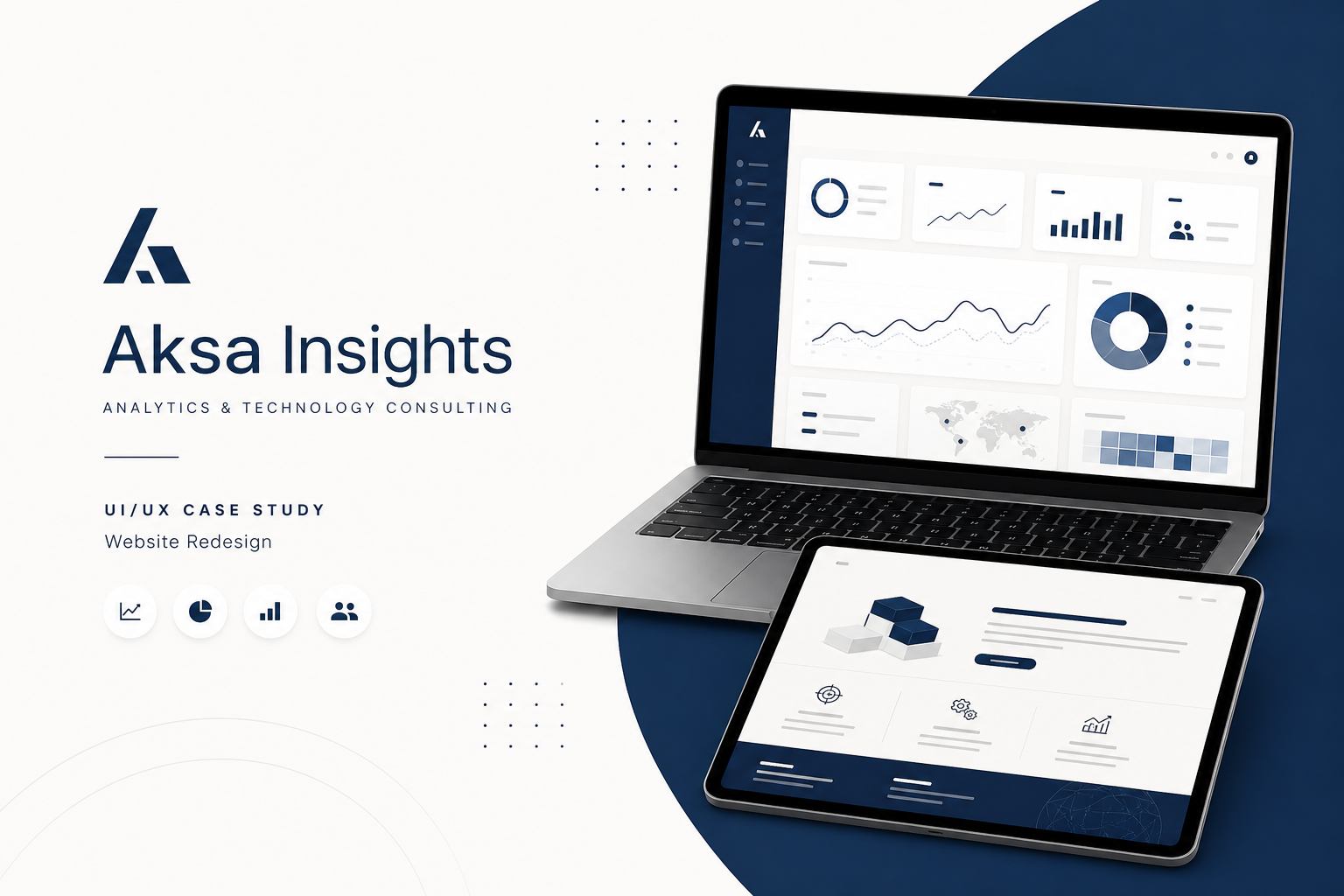 Aksa Insights

ANALYTICS & TECHNOLOGY CONSULTING

UI/UX CASE STUDY

Website Redesign